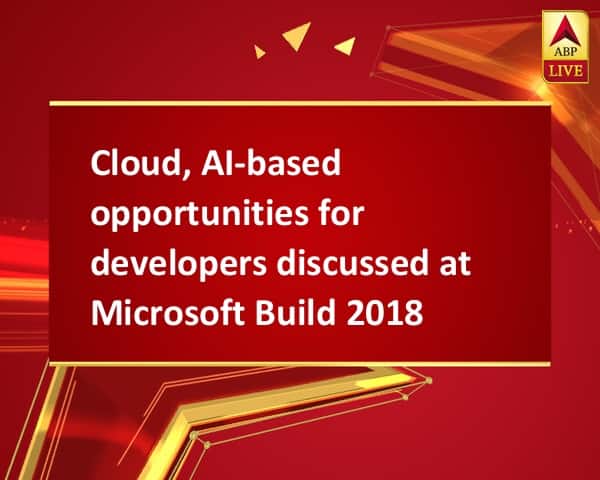 ABP
LIVE

Cloud, AI-based opportunities for developers discussed at Microsoft Build 2018